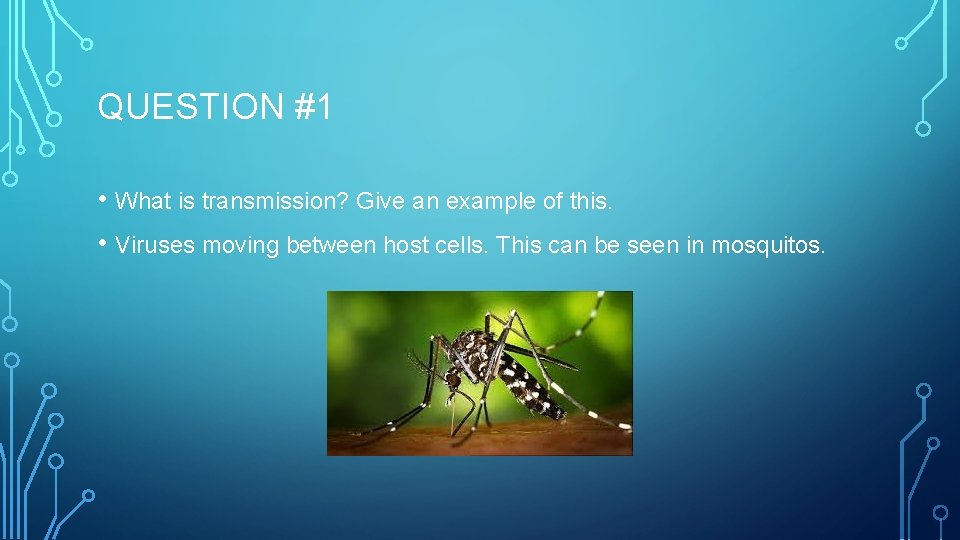 QUESTION #1

• What is transmission? Give an example of this.

• Viruses moving between host cells. This can be seen in mosquitos.